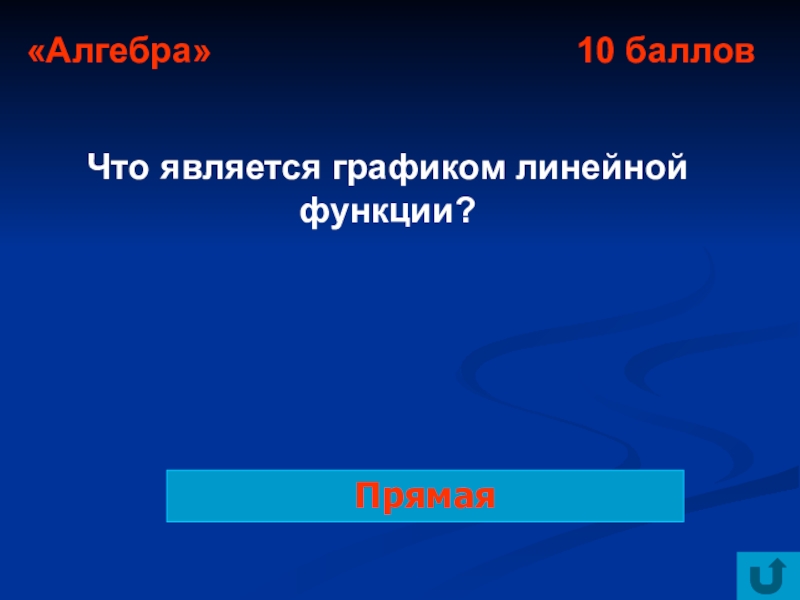 «Алгебра»

10 баллов

Что является графиком линейной функции?

Прямая